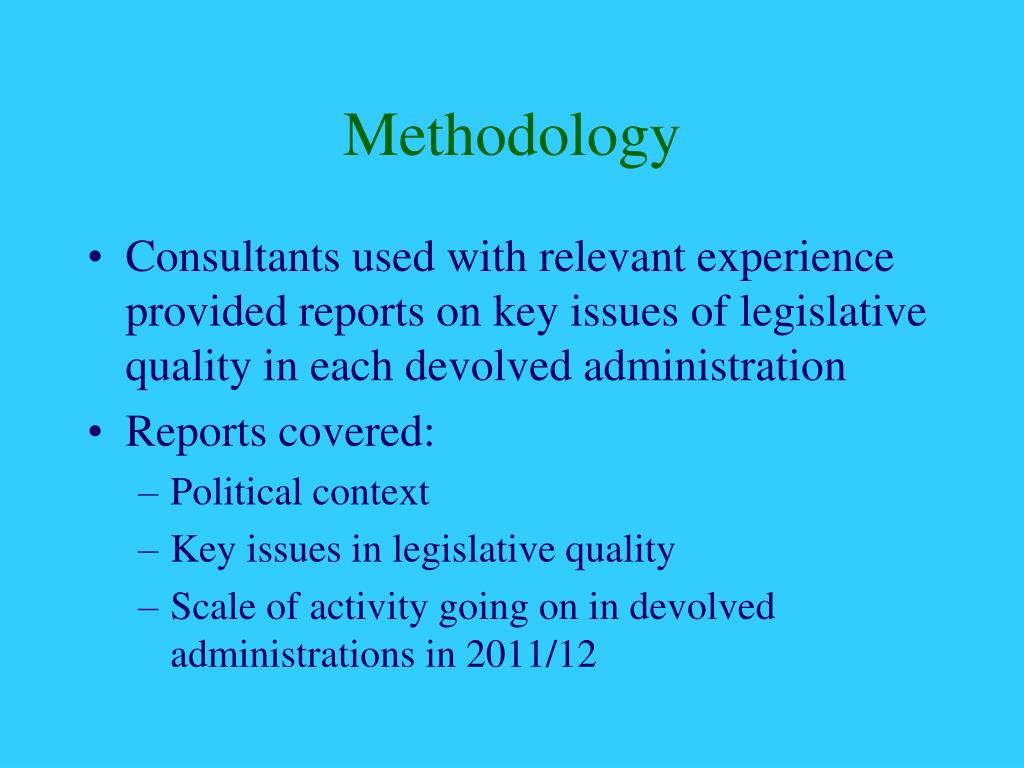 Methodology

• Consultants used with relevant experience provided reports on key issues of legislative quality in each devolved administration
• Reports covered:
– Political context
– Key issues in legislative quality
– Scale of activity going on in devolved administrations in 2011/12